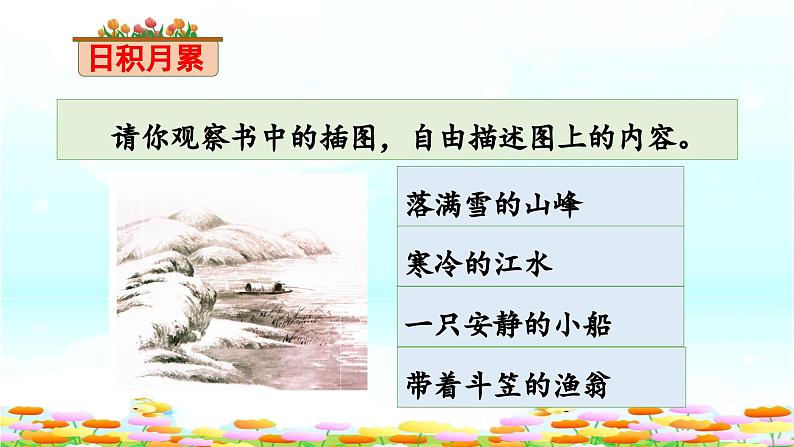 日积月累

请你观察书中的插图，自由描述图上的内容。

落满雪的山峰

寒冷的江水

一只安静的小船

带着斗笠的渔翁